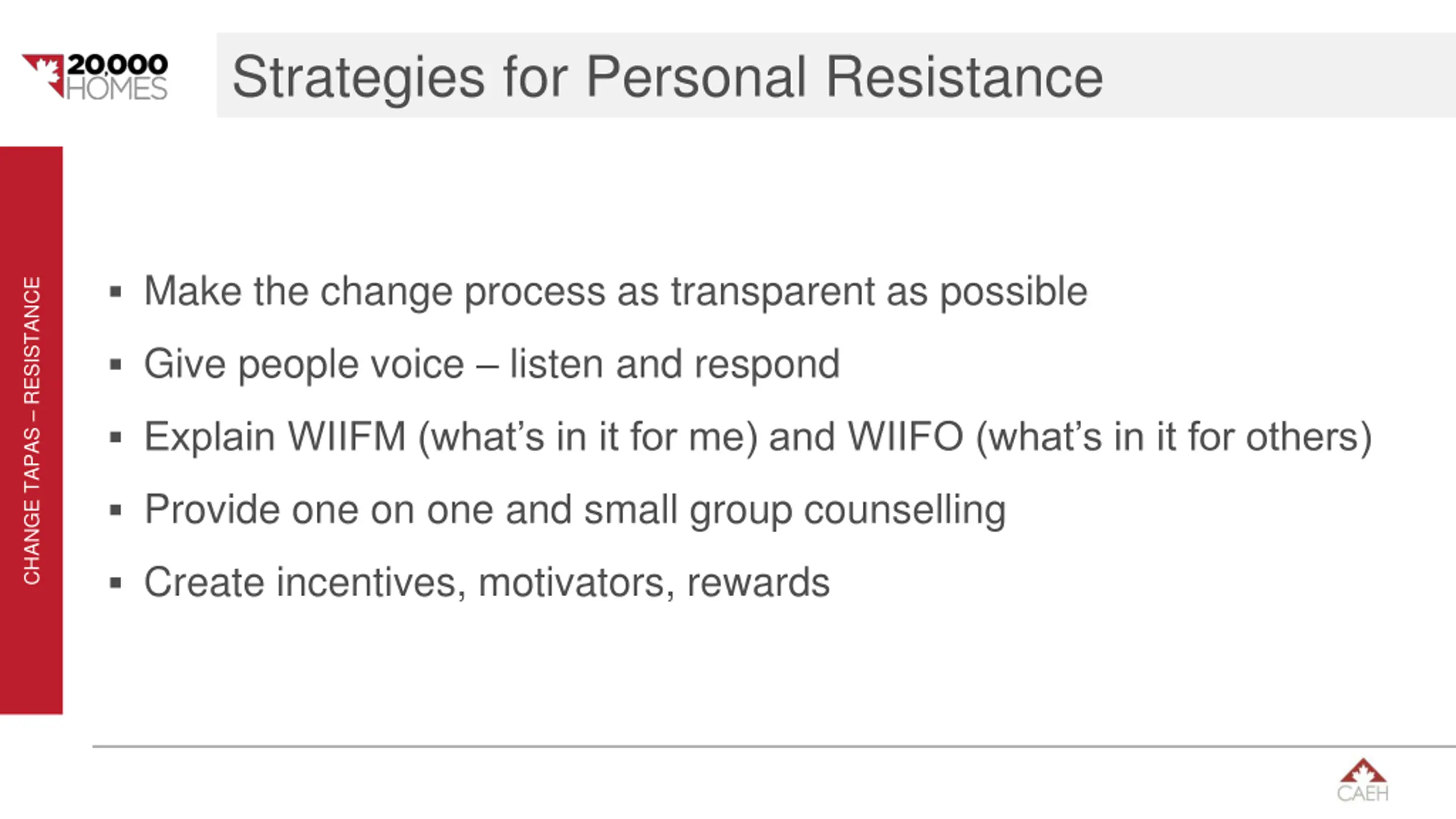 20,000 HOMES

Strategies for Personal Resistance

CHANGE TAPAS – RESISTANCE

▪ Make the change process as transparent as possible

▪ Give people voice – listen and respond

▪ Explain WIIFM (what's in it for me) and WIIFO (what's in it for others)

▪ Provide one on one and small group counselling

▪ Create incentives, motivators, rewards

CAEH